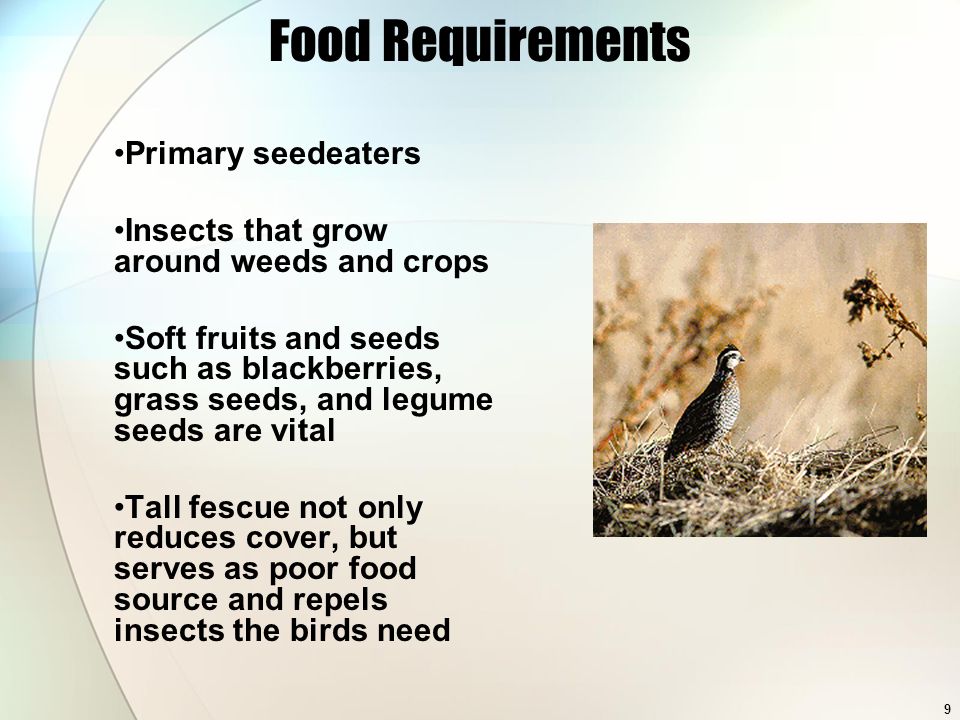 Food Requirements

•Primary seedeaters

•Insects that grow around weeds and crops

•Soft fruits and seeds such as blackberries, grass seeds, and legume seeds are vital

•Tall fescue not only reduces cover, but serves as poor food source and repels insects the birds need

9